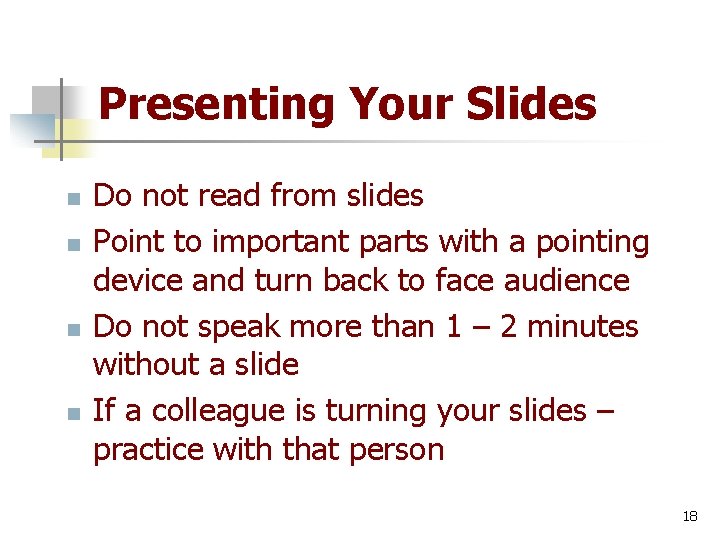 Presenting Your Slides

- Do not read from slides
- Point to important parts with a pointing device and turn back to face audience
- Do not speak more than 1 – 2 minutes without a slide
- If a colleague is turning your slides – practice with that person

18